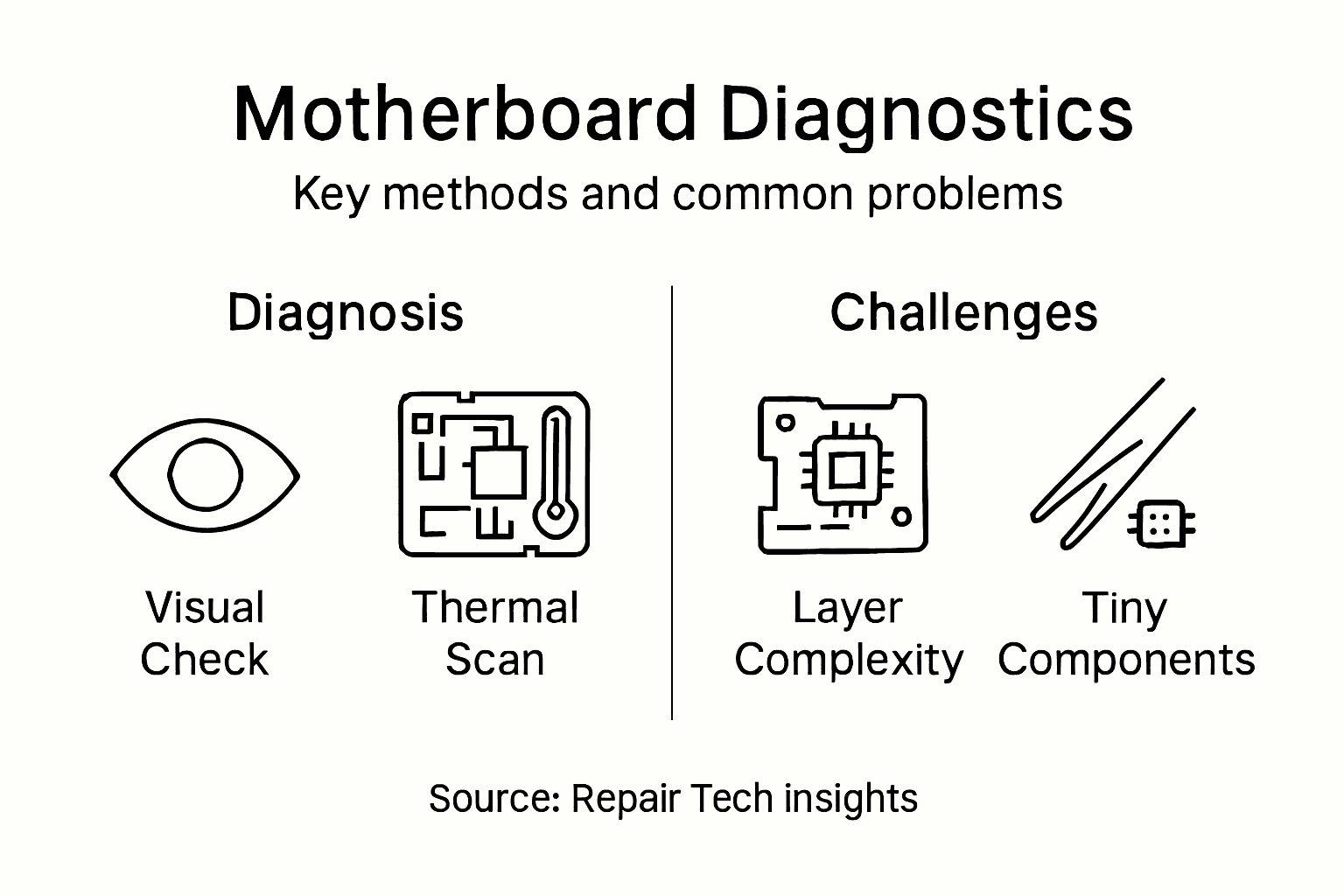 Motherboard Diagnostics

Key methods and common problems

Diagnosis

Visual Check

Thermal Scan

Challenges

Layer Complexity

Tiny Components

Source: Repair Tech insights